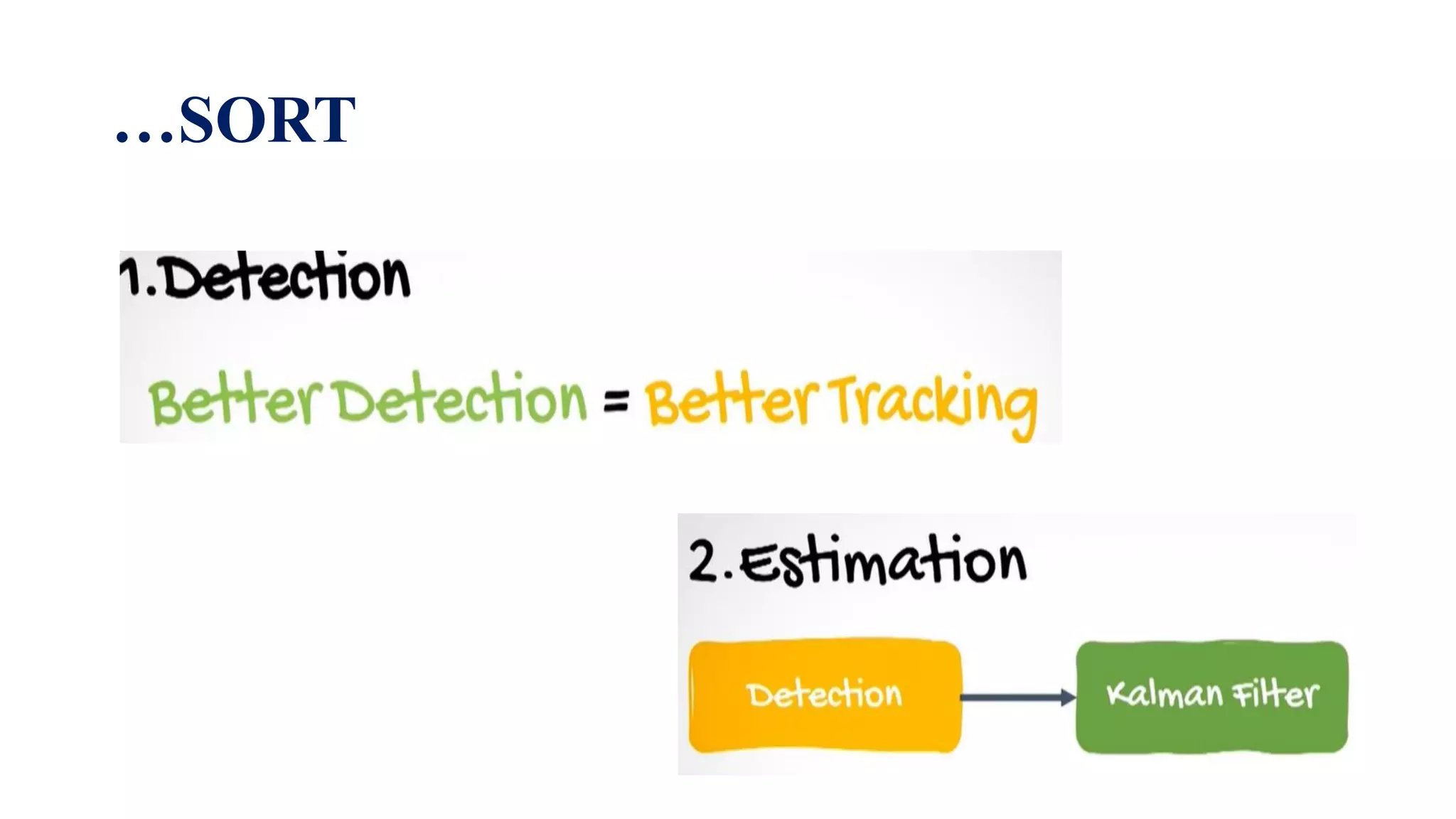 …SORT

1.Detection

Better Detection = Better Tracking

2.Estimation

Detection

Kalman Filter